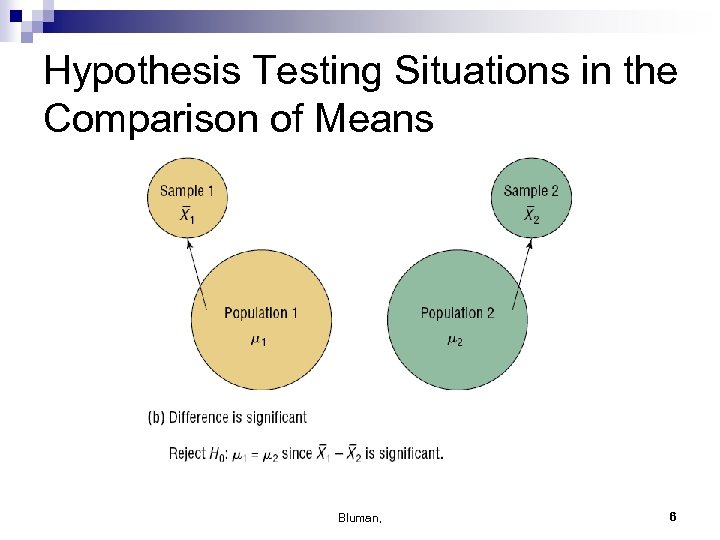 Hypothesis Testing Situations in the Comparison of Means

Sample 1
$\bar{X}_1$

Sample 2
$\bar{X}_2$

Population 1
$\mu_1$

Population 2
$\mu_2$

(b) Difference is significant

Reject $H_0$: $\mu_1 = \mu_2$ since $\bar{X}_1 - \bar{X}_2$ is significant.

Bluman,

6